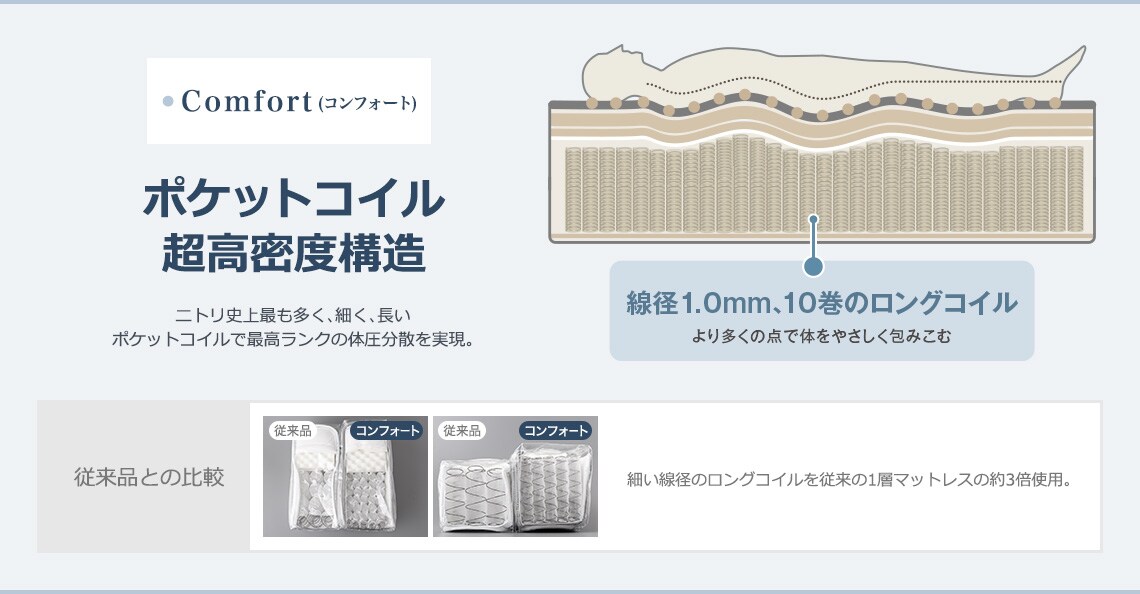 Comfort (コンフォート)

ポケットコイル
超高密度構造

ニトリ史上最も多く、細く、長い
ポケットコイルで最高ランクの体圧分散を実現。

線径1.0mm、10巻のロングコイル
より多くの点で体をやさしく包みこむ

従来品との比較

従来品
コンフォート

従来品
コンフォート

細い線径のロングコイルを従来の1層マットレスの約3倍使用。